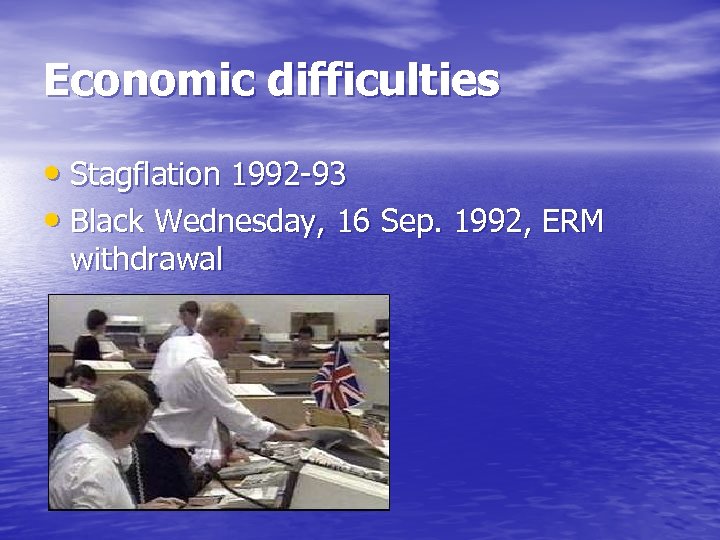 Economic difficulties

• Stagflation 1992-93
• Black Wednesday, 16 Sep. 1992, ERM withdrawal